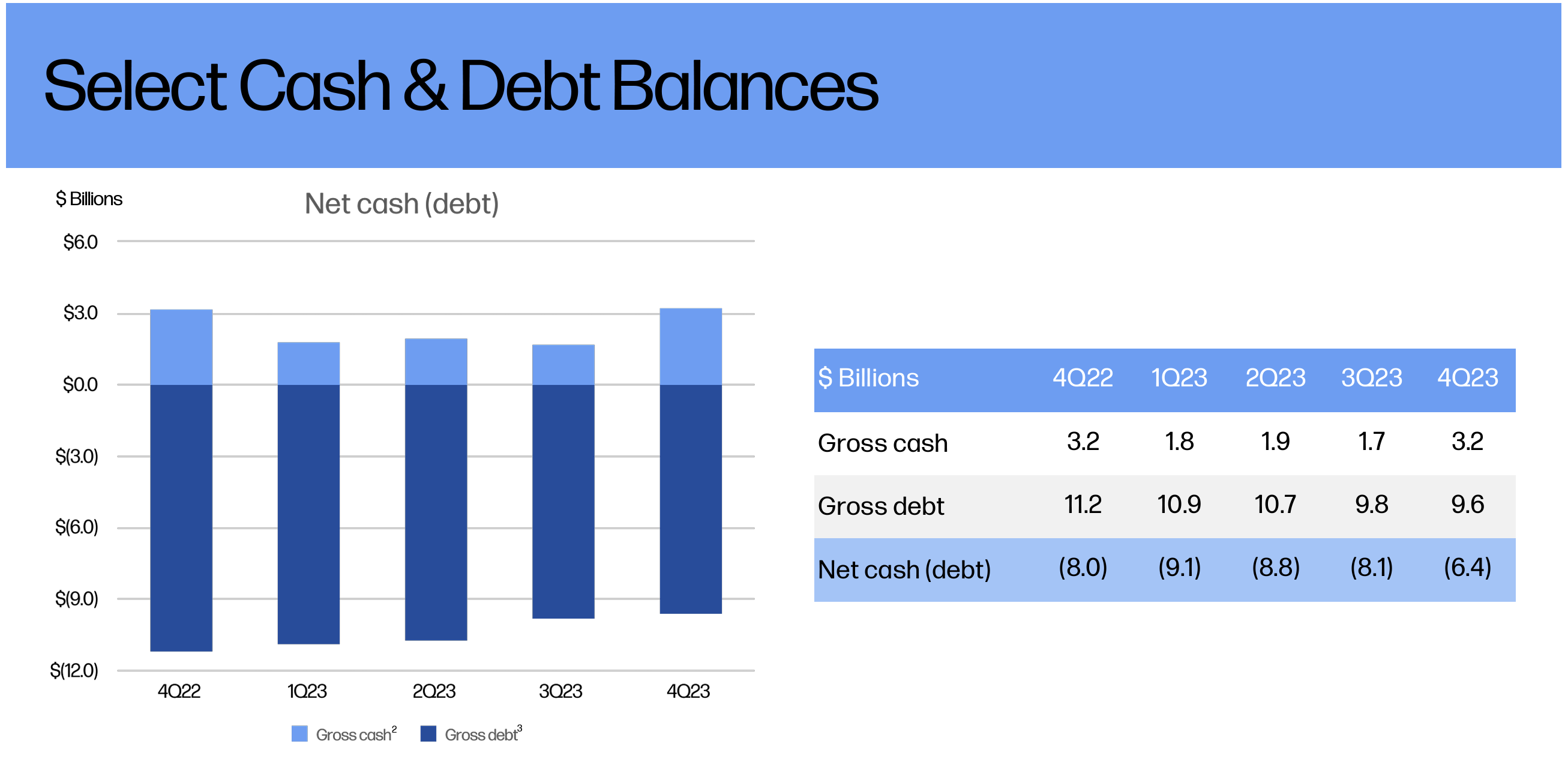 Select Cash & Debt Balances

$ Billions

Net cash (debt)

$6.0
$3.0
$0.0
$(3.0)
$(6.0)
$(9.0)
$(12.0)

4Q22 1Q23 2Q23 3Q23 4Q23

Gross cash$^2$ Gross debt$^3$

| $ Billions | 4Q22 | 1Q23 | 2Q23 | 3Q23 | 4Q23 |
|---|---|---|---|---|---|
| Gross cash | 3.2 | 1.8 | 1.9 | 1.7 | 3.2 |
| Gross debt | 11.2 | 10.9 | 10.7 | 9.8 | 9.6 |
| Net cash (debt) | (8.0) | (9.1) | (8.8) | (8.1) | (6.4) |